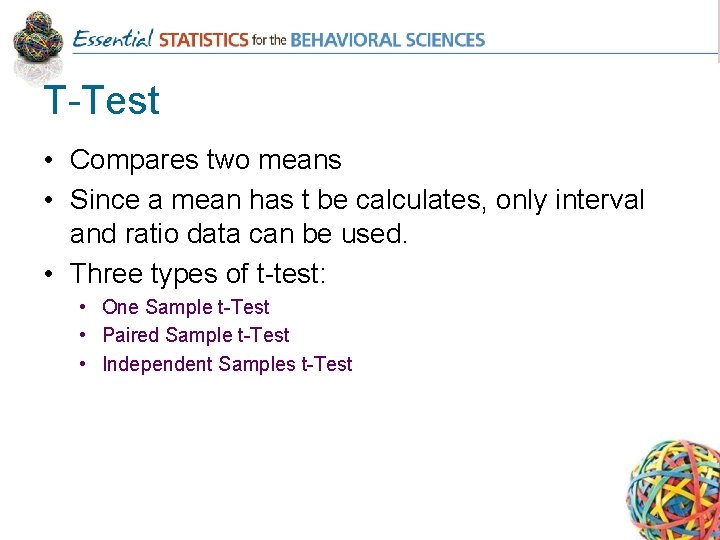 Essential STATISTICS for the BEHAVIORAL SCIENCES

T-Test

• Compares two means
• Since a mean has t be calculates, only interval and ratio data can be used.
• Three types of t-test:
  • One Sample t-Test
  • Paired Sample t-Test
  • Independent Samples t-Test